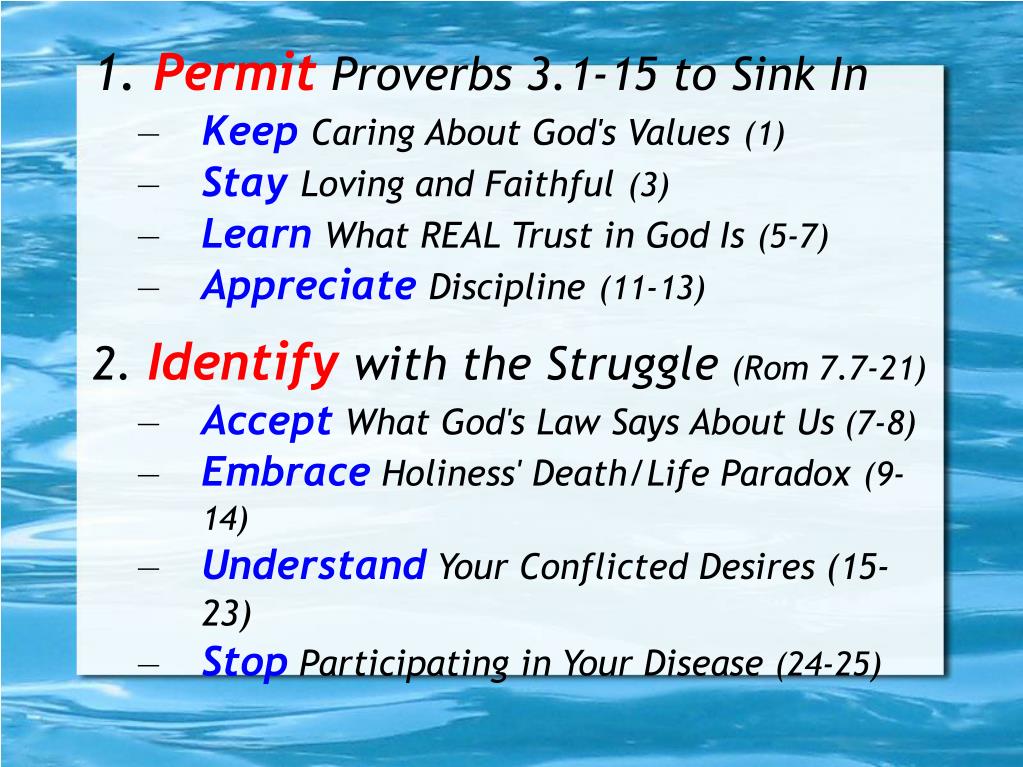 1. Permit Proverbs 3.1-15 to Sink In
– Keep Caring About God's Values (1)
– Stay Loving and Faithful (3)
– Learn What REAL Trust in God Is (5-7)
– Appreciate Discipline (11-13)

2. Identify with the Struggle (Rom 7.7-21)
– Accept What God's Law Says About Us (7-8)
– Embrace Holiness' Death/Life Paradox (9-14)
– Understand Your Conflicted Desires (15-23)
– Stop Participating in Your Disease (24-25)